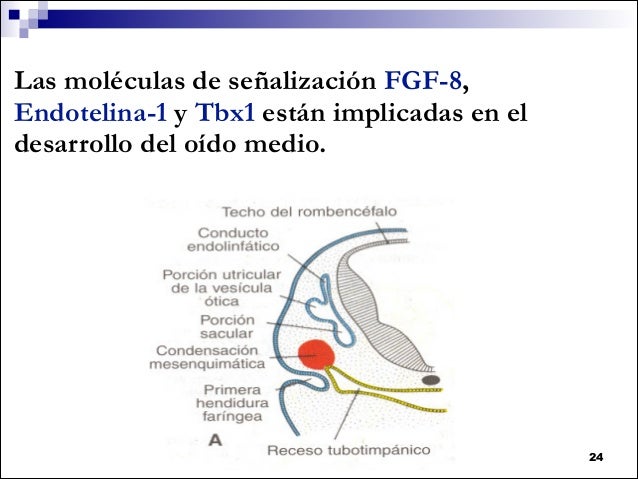 Las moléculas de señalización FGF-8, Endotelina-1 y Tbx1 están implicadas en el desarrollo del oído medio.

Techo del rombencéfalo
Conducto endolinfático
Porción utricular de la vesícula ótica
Porción sacular
Condensación mesenquimática
Primera hendidura faríngea
A
Receso tubotimpánico

24